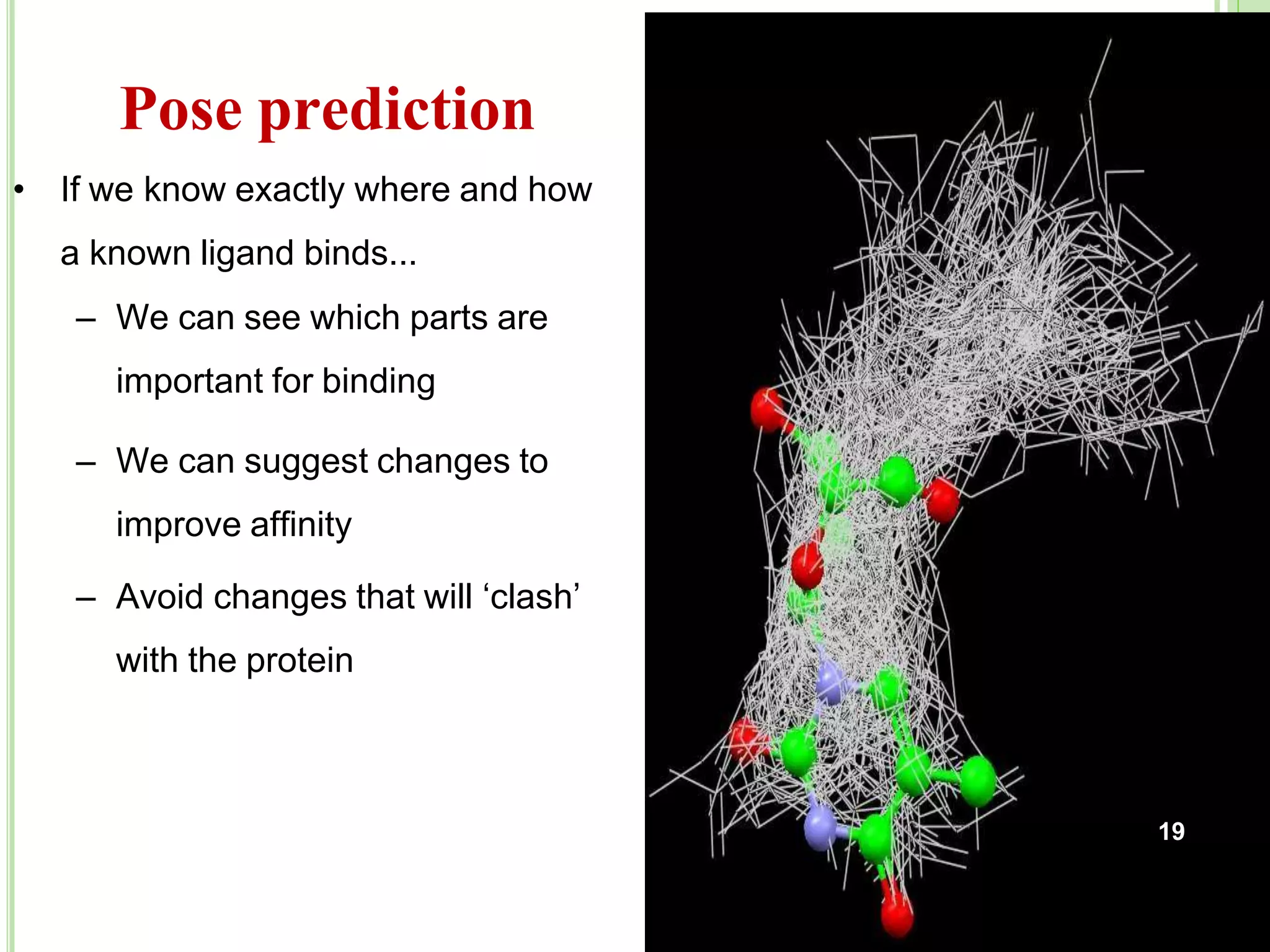 Pose prediction

• If we know exactly where and how a known ligand binds...

– We can see which parts are important for binding

– We can suggest changes to improve affinity

– Avoid changes that will ‘clash’ with the protein

19